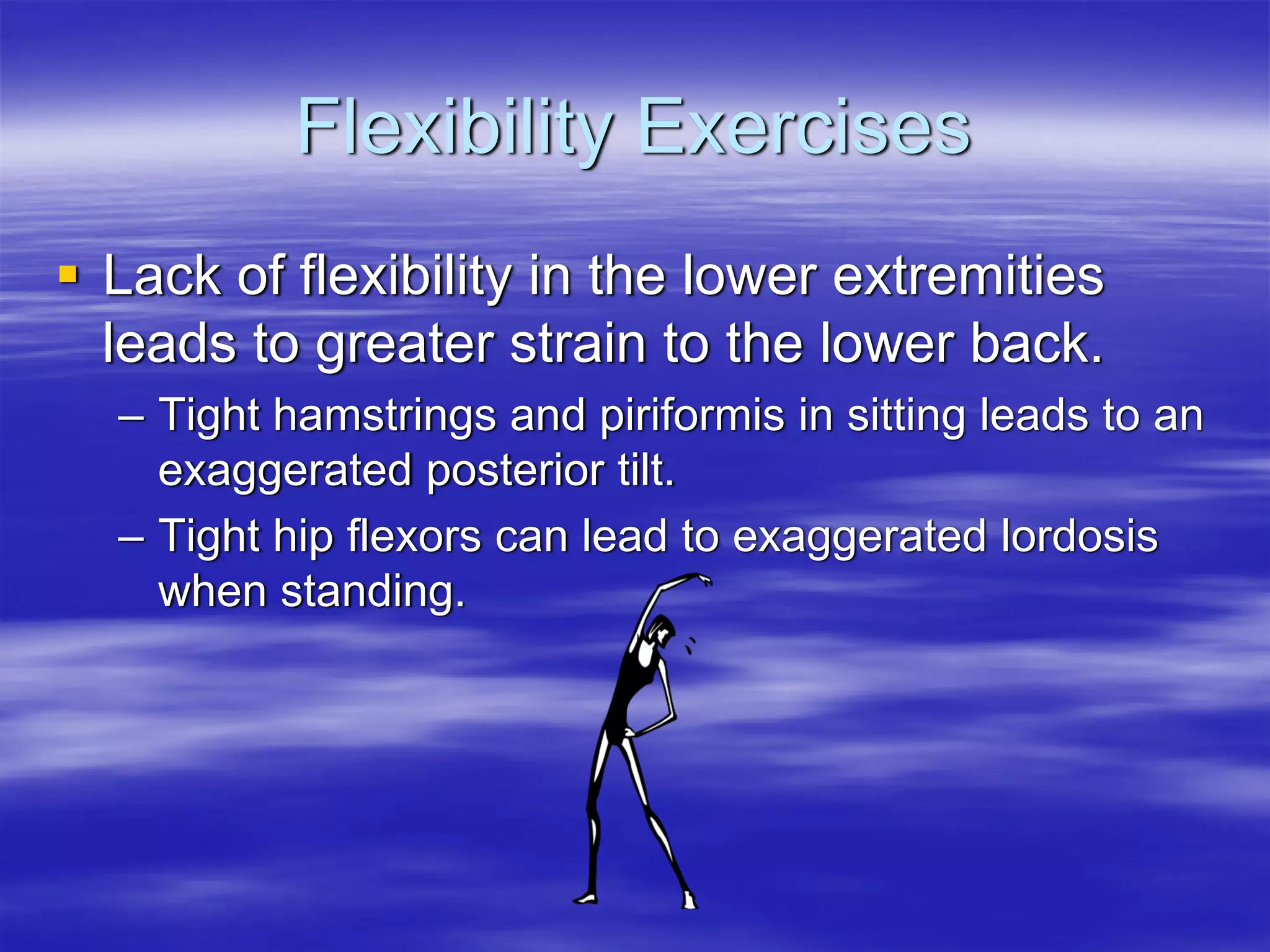 Flexibility Exercises

▪ Lack of flexibility in the lower extremities leads to greater strain to the lower back.

– Tight hamstrings and piriformis in sitting leads to an exaggerated posterior tilt.

– Tight hip flexors can lead to exaggerated lordosis when standing.